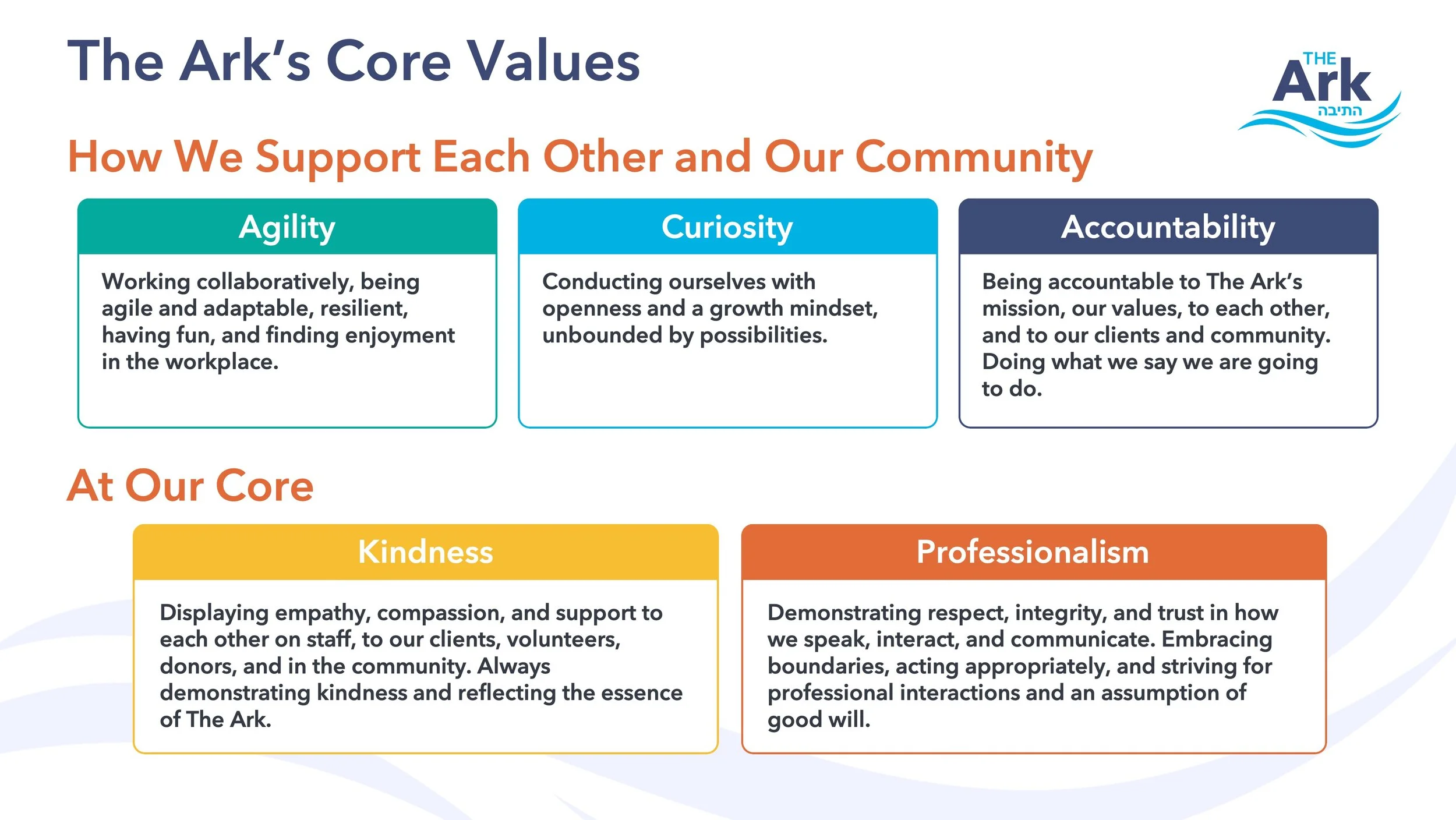 The Ark's Core Values

THE Ark התיבה

How We Support Each Other and Our Community

Agility

Working collaboratively, being agile and adaptable, resilient, having fun, and finding enjoyment in the workplace.

Curiosity

Conducting ourselves with openness and a growth mindset, unbounded by possibilities.

Accountability

Being accountable to The Ark's mission, our values, to each other, and to our clients and community. Doing what we say we are going to do.

At Our Core

Kindness

Displaying empathy, compassion, and support to each other on staff, to our clients, volunteers, donors, and in the community. Always demonstrating kindness and reflecting the essence of The Ark.

Professionalism

Demonstrating respect, integrity, and trust in how we speak, interact, and communicate. Embracing boundaries, acting appropriately, and striving for professional interactions and an assumption of good will.